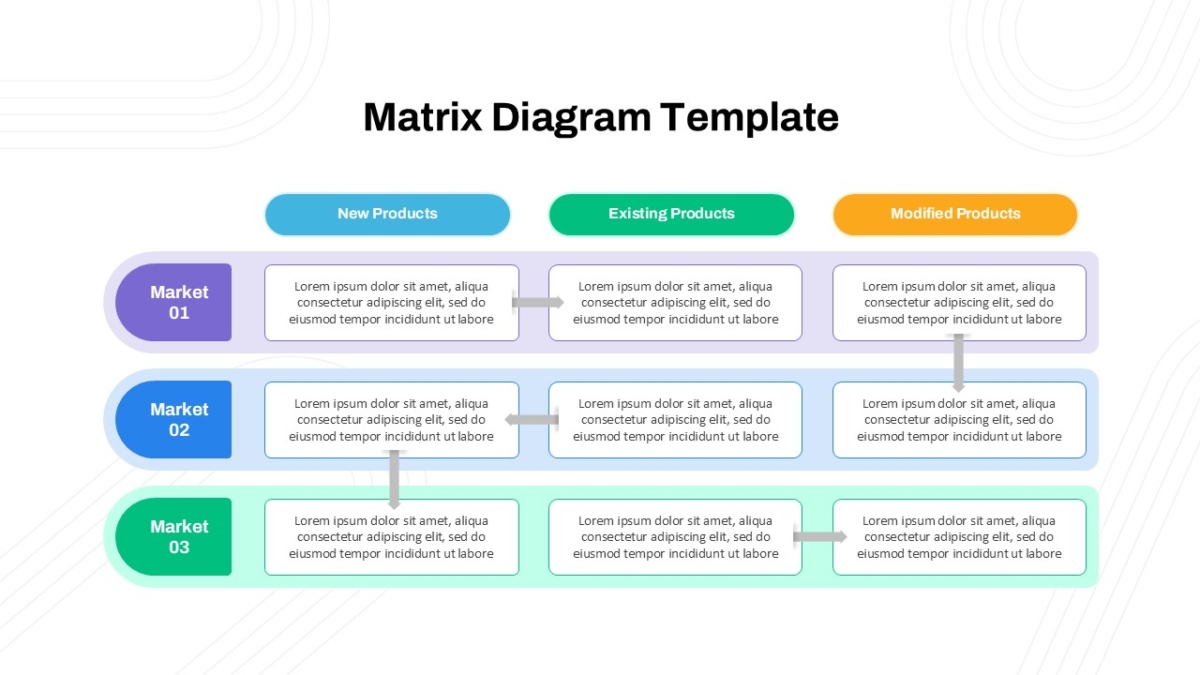 Matrix Diagram Template

| | New Products | Existing Products | Modified Products |
|---|---|---|---|
| Market 01 | Lorem ipsum dolor sit amet, aliqua consectetur adipiscing elit, sed do eiusmod tempor incididunt ut labore | Lorem ipsum dolor sit amet, aliqua consectetur adipiscing elit, sed do eiusmod tempor incididunt ut labore | Lorem ipsum dolor sit amet, aliqua consectetur adipiscing elit, sed do eiusmod tempor incididunt ut labore |
| Market 02 | Lorem ipsum dolor sit amet, aliqua consectetur adipiscing elit, sed do eiusmod tempor incididunt ut labore | Lorem ipsum dolor sit amet, aliqua consectetur adipiscing elit, sed do eiusmod tempor incididunt ut labore | Lorem ipsum dolor sit amet, aliqua consectetur adipiscing elit, sed do eiusmod tempor incididunt ut labore |
| Market 03 | Lorem ipsum dolor sit amet, aliqua consectetur adipiscing elit, sed do eiusmod tempor incididunt ut labore | Lorem ipsum dolor sit amet, aliqua consectetur adipiscing elit, sed do eiusmod tempor incididunt ut labore | Lorem ipsum dolor sit amet, aliqua consectetur adipiscing elit, sed do eiusmod tempor incididunt ut labore |